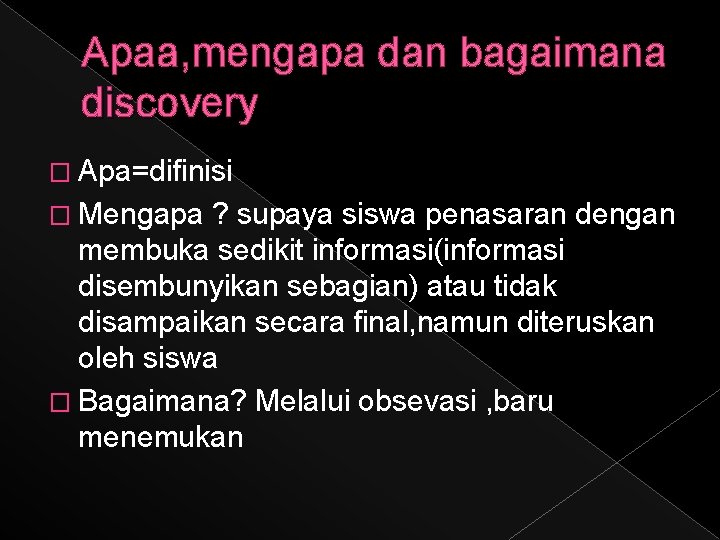 Apaa,mengapa dan bagaimana discovery

□ Apa=difinisi

□ Mengapa ? supaya siswa penasaran dengan membuka sedikit informasi(informasi disembunyikan sebagian) atau tidak disampaikan secara final,namun diteruskan oleh siswa

□ Bagaimana? Melalui obsevasi ,baru menemukan